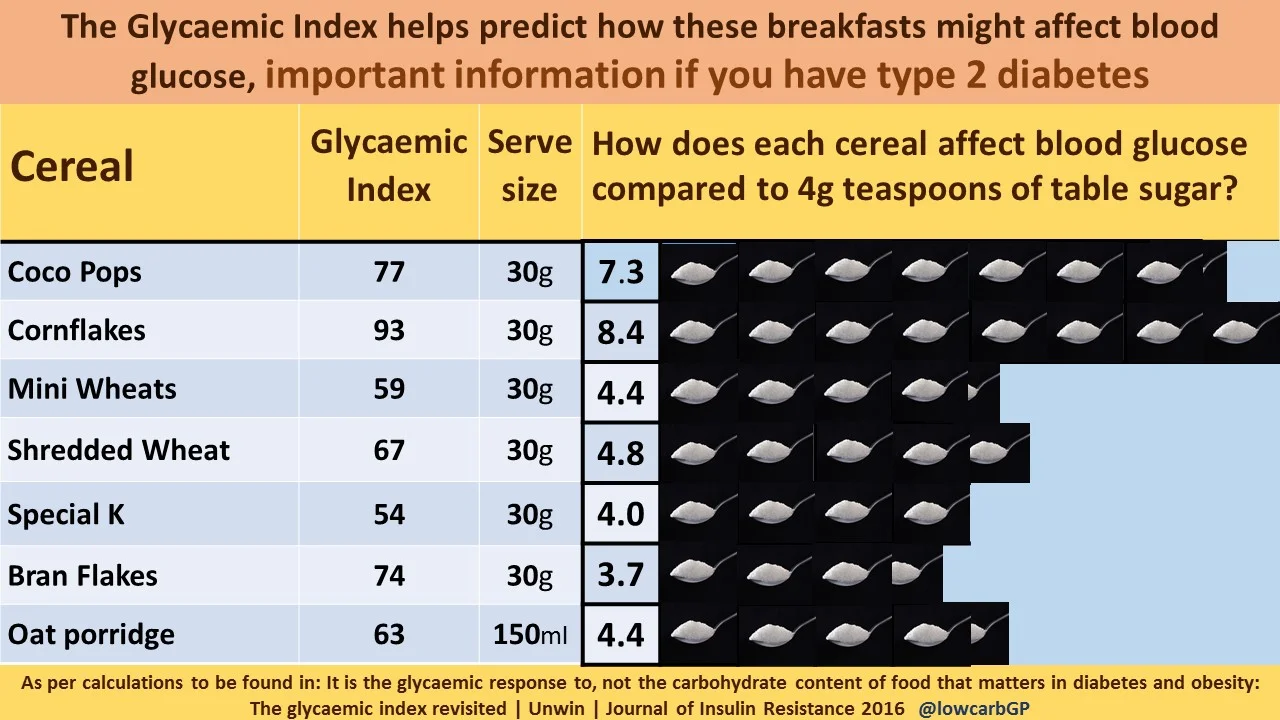 The Glycaemic Index helps predict how these breakfasts might affect blood glucose, important information if you have type 2 diabetes

| Cereal | Glycaemic Index | Serve size | How does each cereal affect blood glucose compared to 4g teaspoons of table sugar? |
|---|---|---|---|
| Coco Pops | 77 | 30g | 7.3 |
| Cornflakes | 93 | 30g | 8.4 |
| Mini Wheats | 59 | 30g | 4.4 |
| Shredded Wheat | 67 | 30g | 4.8 |
| Special K | 54 | 30g | 4.0 |
| Bran Flakes | 74 | 30g | 3.7 |
| Oat porridge | 63 | 150ml | 4.4 |

As per calculations to be found in: It is the glycaemic response to, not the carbohydrate content of food that matters in diabetes and obesity: The glycaemic index revisited | Unwin | Journal of Insulin Resistance 2016 @lowcarbGP